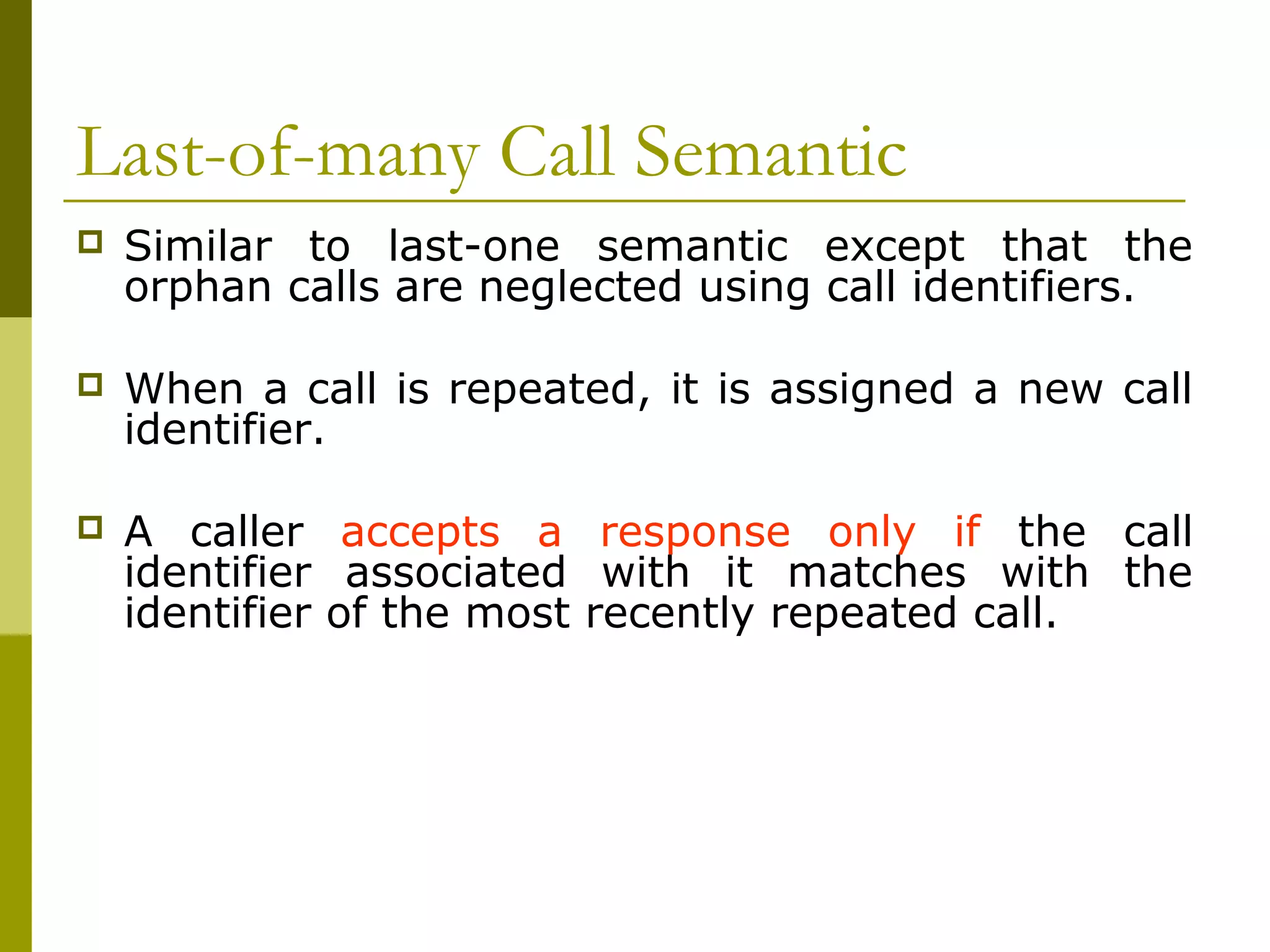 Last-of-many Call Semantic

Similar to last-one semantic except that the orphan calls are neglected using call identifiers.

When a call is repeated, it is assigned a new call identifier.

A caller accepts a response only if the call identifier associated with it matches with the identifier of the most recently repeated call.